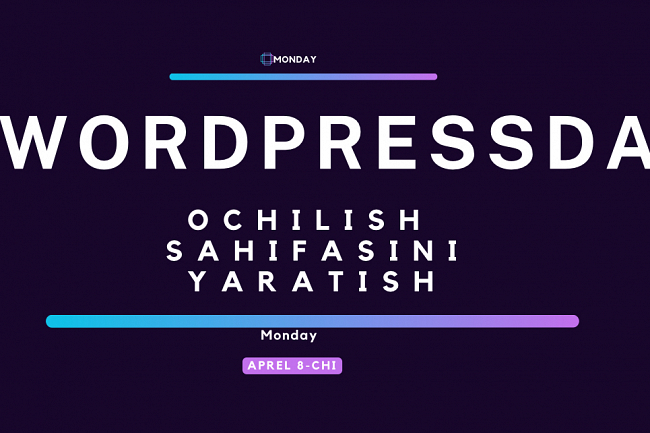 MONDAY

WORDPRESSDA

OCHILISH SAHIFASINI YARATISH

Monday

APREL 8-CHI